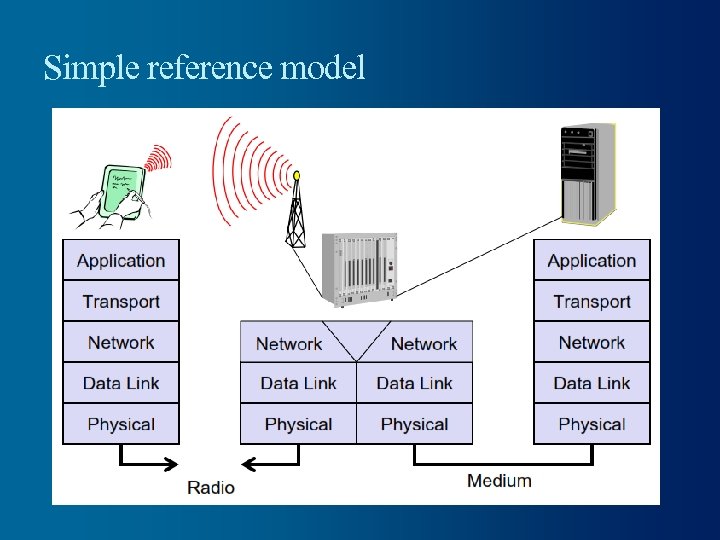 Simple reference model

Application
Transport
Network
Data Link
Physical

Network
Network
Data Link
Data Link
Physical
Physical

Application
Transport
Network
Data Link
Physical

Radio

Medium